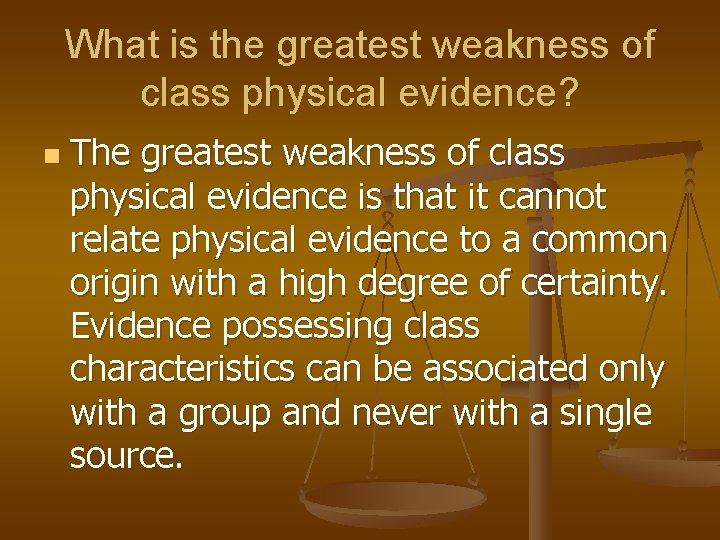 What is the greatest weakness of class physical evidence?

The greatest weakness of class physical evidence is that it cannot relate physical evidence to a common origin with a high degree of certainty. Evidence possessing class characteristics can be associated only with a group and never with a single source.